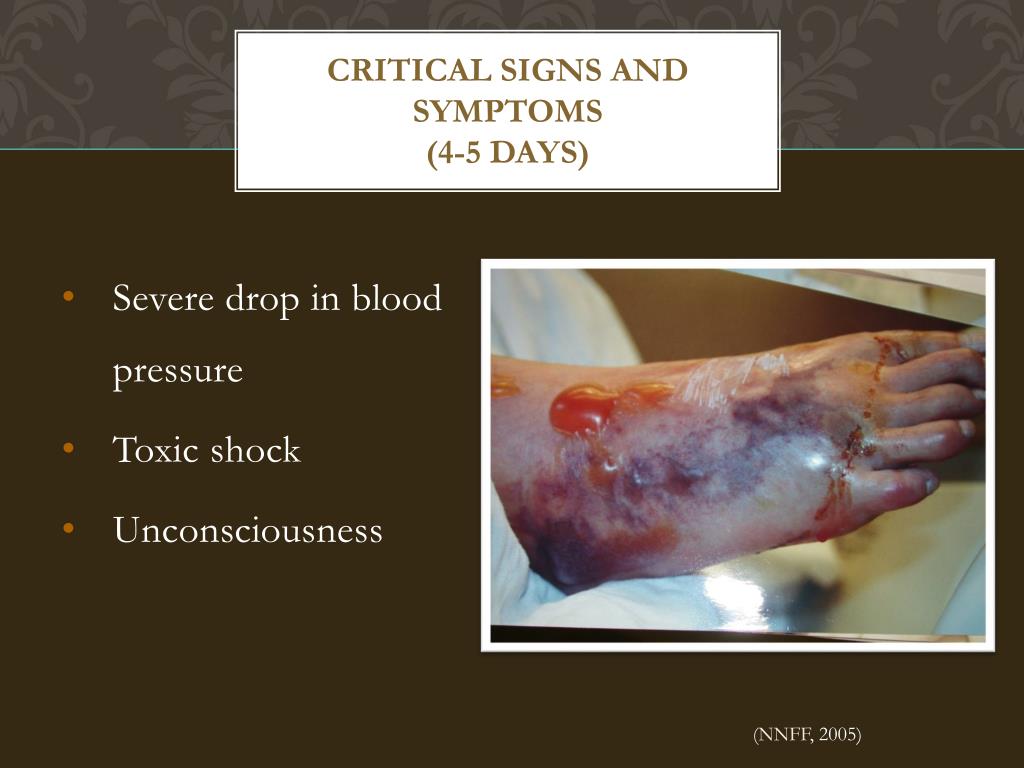 CRITICAL SIGNS AND SYMPTOMS
(4-5 DAYS)

• Severe drop in blood pressure
• Toxic shock
• Unconsciousness

(NNFF, 2005)